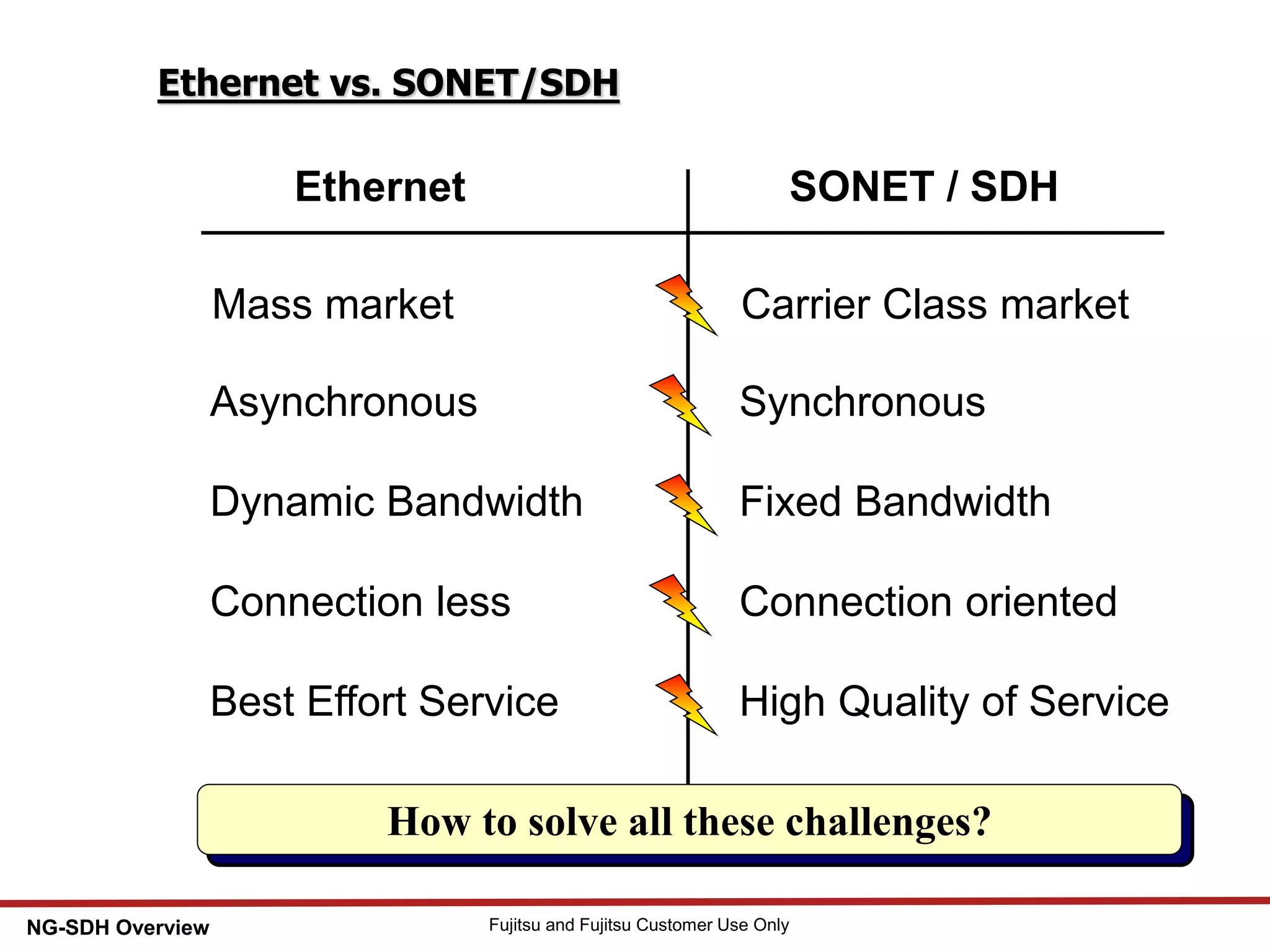 Ethernet vs. SONET/SDH

| Ethernet | SONET / SDH |
|---|---|
| Mass market | Carrier Class market |
| Asynchronous | Synchronous |
| Dynamic Bandwidth | Fixed Bandwidth |
| Connection less | Connection oriented |
| Best Effort Service | High Quality of Service |

How to solve all these challenges?

NG-SDH Overview

Fujitsu and Fujitsu Customer Use Only